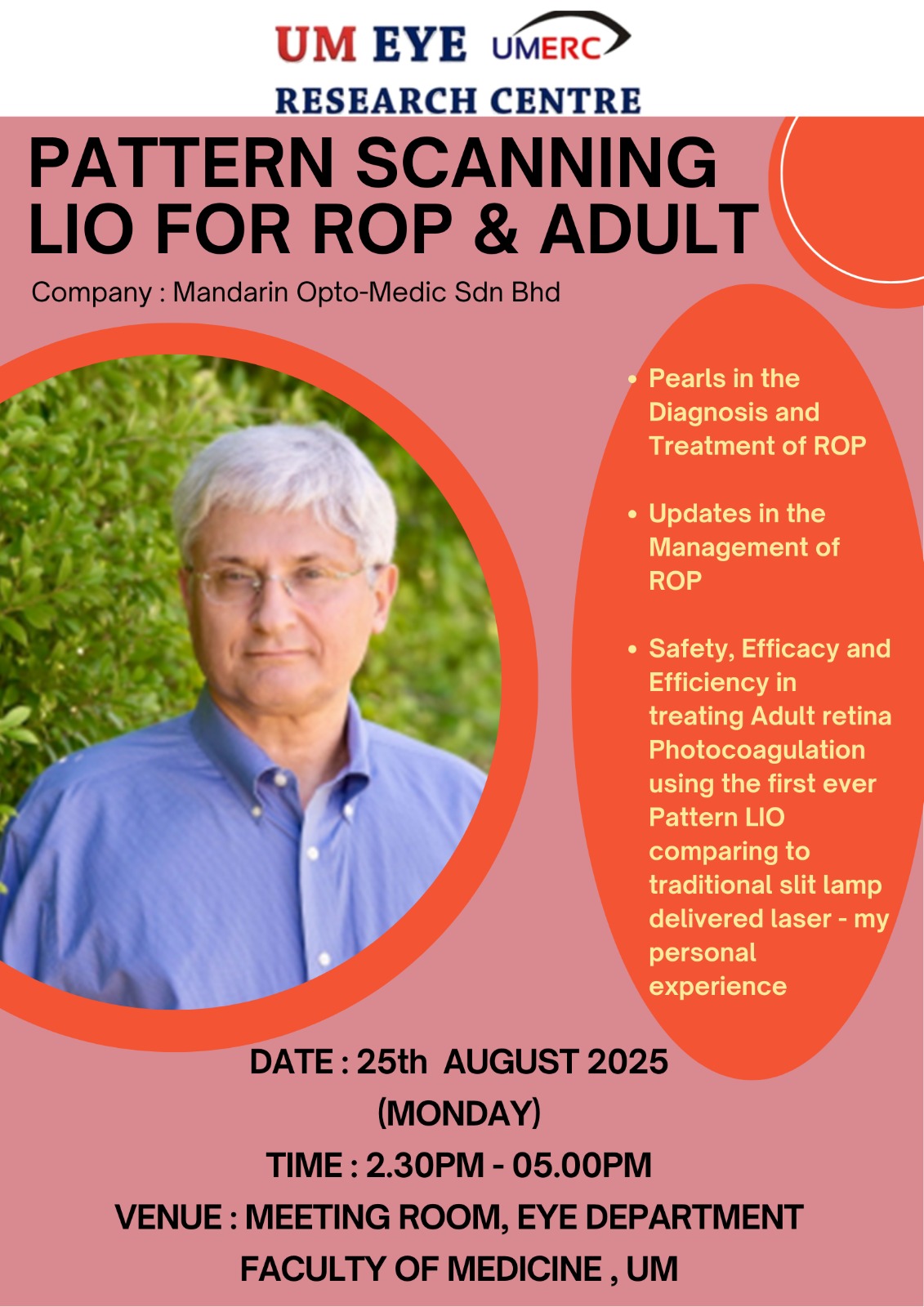 UM EYE UMERC
RESEARCH CENTRE

PATTERN SCANNING LIO FOR ROP & ADULT

Company : Mandarin Opto-Medic Sdn Bhd

• Pearls in the Diagnosis and Treatment of ROP

• Updates in the Management of ROP

• Safety, Efficacy and Efficiency in treating Adult retina Photocoagulation using the first ever Pattern LIO comparing to traditional slit lamp delivered laser - my personal experience

DATE : 25th AUGUST 2025 (MONDAY)
TIME : 2.30PM - 05.00PM
VENUE : MEETING ROOM, EYE DEPARTMENT FACULTY OF MEDICINE , UM